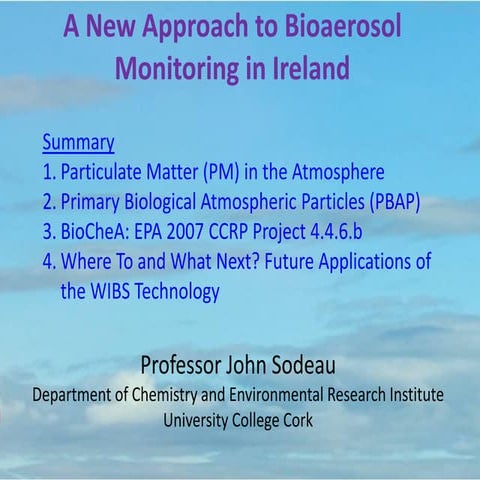 A New Approach to Bioaerosol Monitoring in Ireland

Summary
1. Particulate Matter (PM) in the Atmosphere
2. Primary Biological Atmospheric Particles (PBAP)
3. BioCheA: EPA 2007 CCRP Project 4.4.6.b
4. Where To and What Next? Future Applications of the WIBS Technology

Professor John Sodeau
Department of Chemistry and Environmental Research Institute
University College Cork